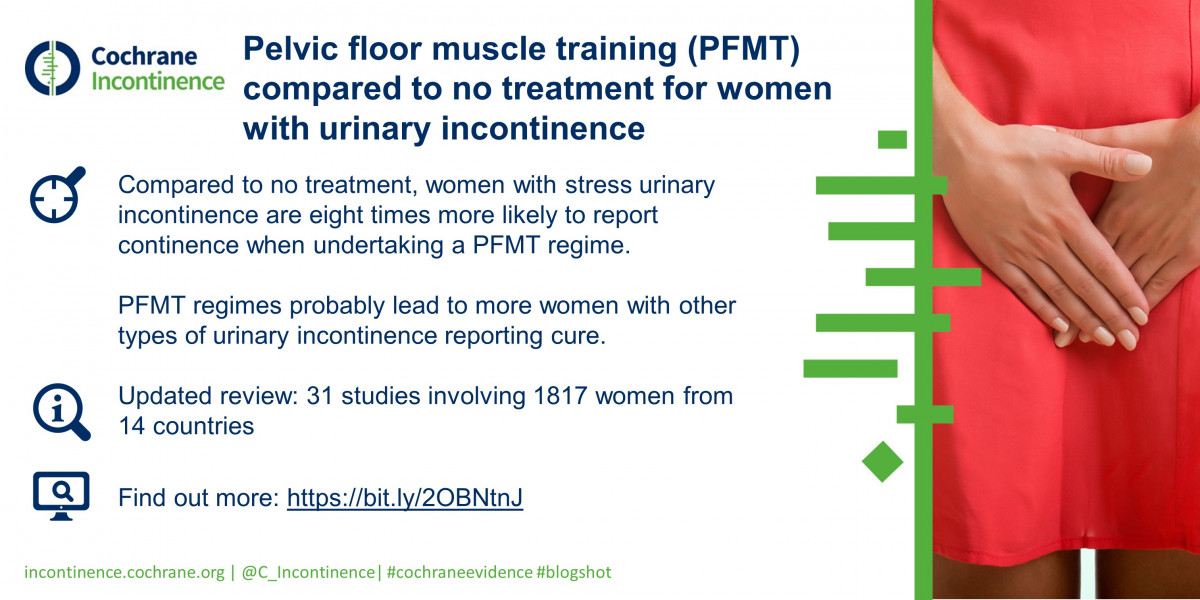 Cochrane Incontinence

Pelvic floor muscle training (PFMT) compared to no treatment for women with urinary incontinence

Compared to no treatment, women with stress urinary incontinence are eight times more likely to report continence when undertaking a PFMT regime.

PFMT regimes probably lead to more women with other types of urinary incontinence reporting cure.

Updated review: 31 studies involving 1817 women from 14 countries

Find out more: https://bit.ly/2OBNtnJ

incontinence.cochrane.org | @C_Incontinence| #cochraneevidence #blogshot